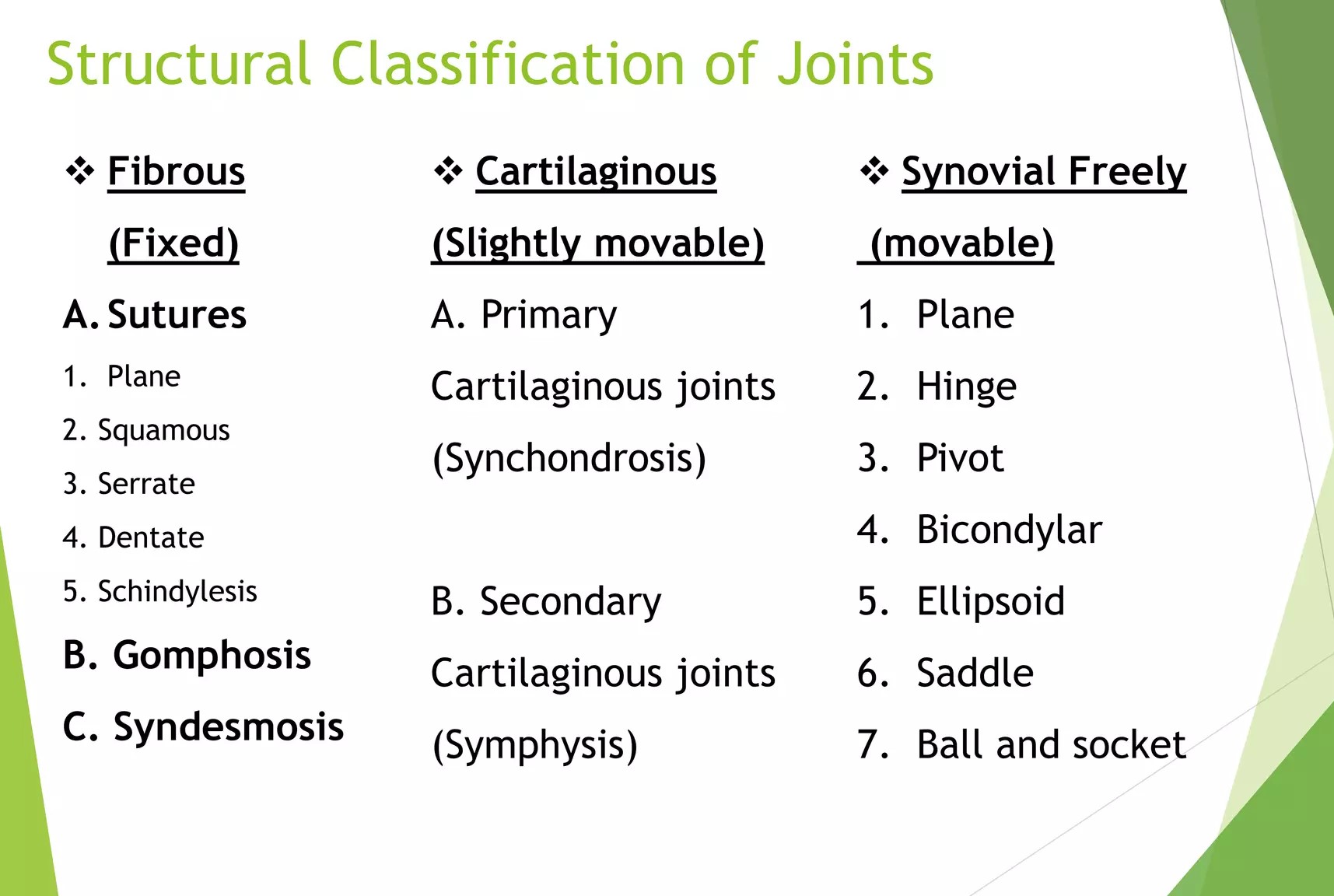 Structural Classification of Joints

❖ Fibrous (Fixed)

A. Sutures

1. Plane
2. Squamous
3. Serrate
4. Dentate
5. Schindylesis

B. Gomphosis

C. Syndesmosis

❖ Cartilaginous (Slightly movable)

A. Primary Cartilaginous joints (Synchondrosis)

B. Secondary Cartilaginous joints (Symphysis)

❖ Synovial Freely (movable)

1. Plane
2. Hinge
3. Pivot
4. Bicondylar
5. Ellipsoid
6. Saddle
7. Ball and socket